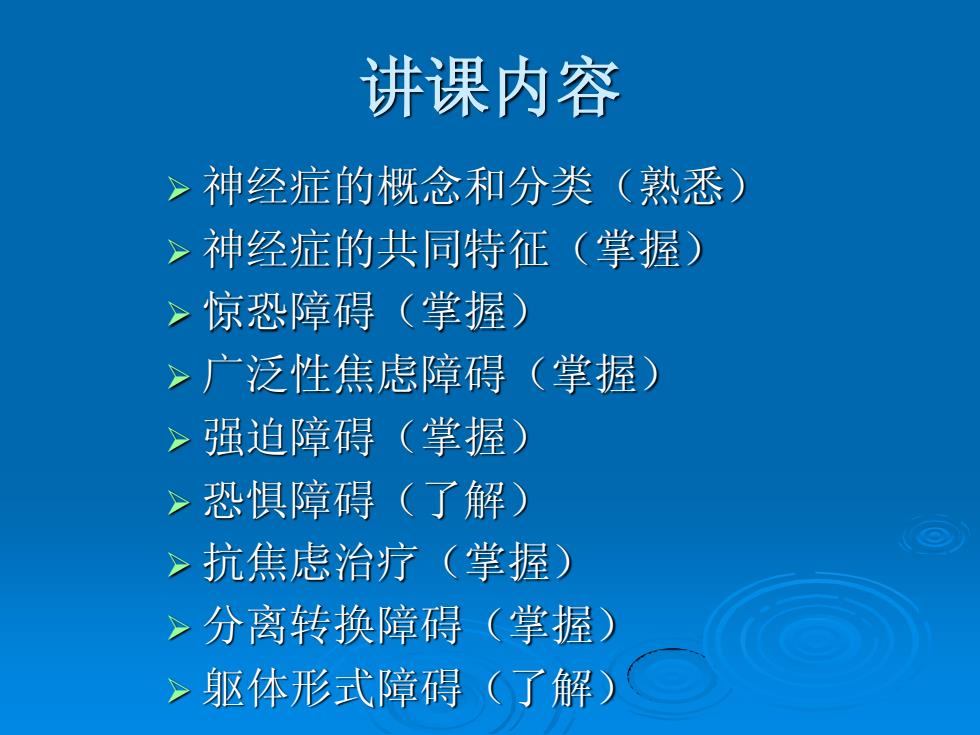 讲课内容

➢ 神经症的概念和分类（熟悉）
➢ 神经症的共同特征（掌握）
➢ 惊恐障碍（掌握）
➢ 广泛性焦虑障碍（掌握）
➢ 强迫障碍（掌握）
➢ 恐惧障碍（了解）
➢ 抗焦虑治疗（掌握）
➢ 分离转换障碍（掌握）
➢ 躯体形式障碍（了解）